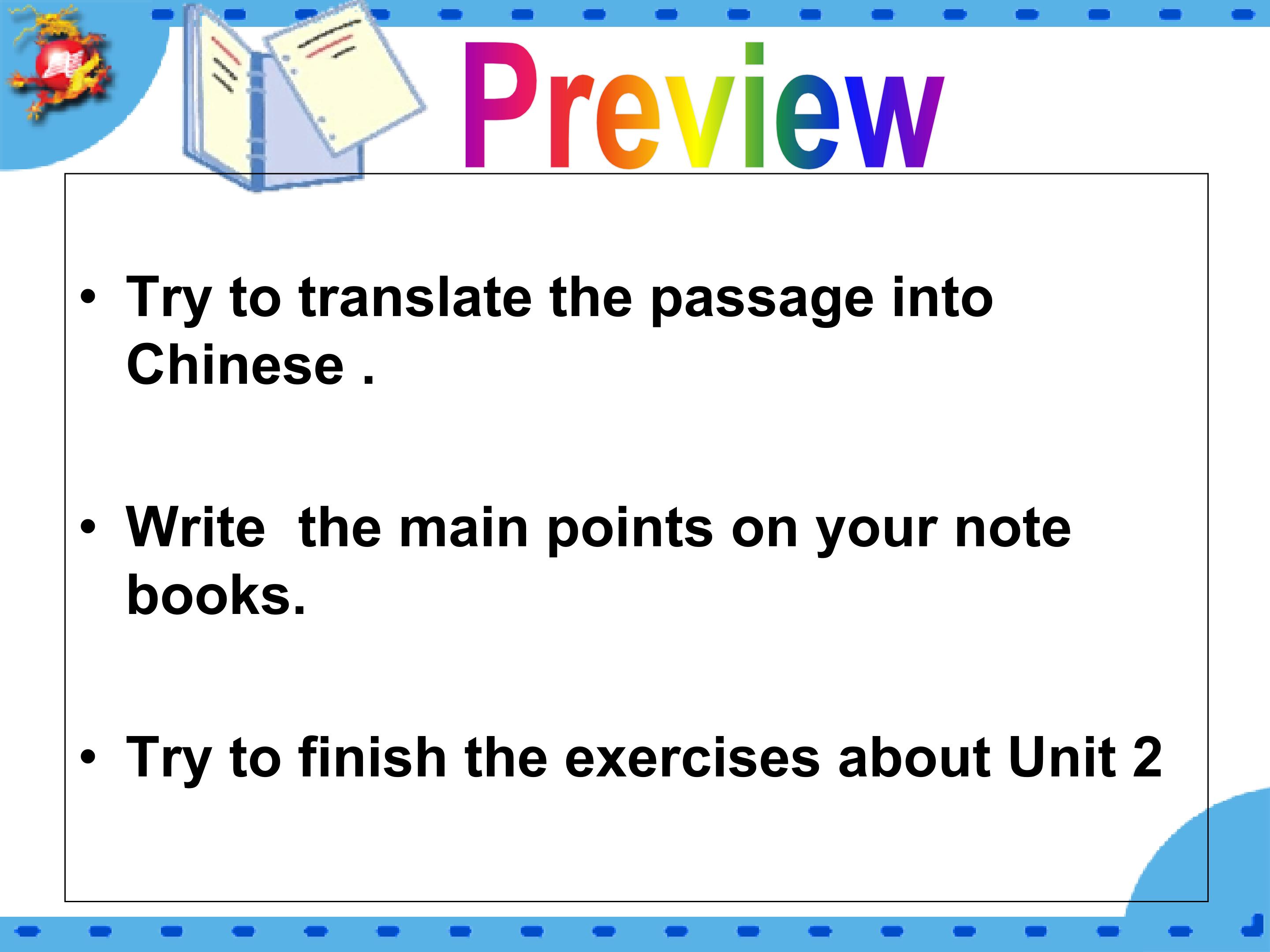 Preview

• Try to translate the passage into Chinese .

• Write the main points on your note books.

• Try to finish the exercises about Unit 2